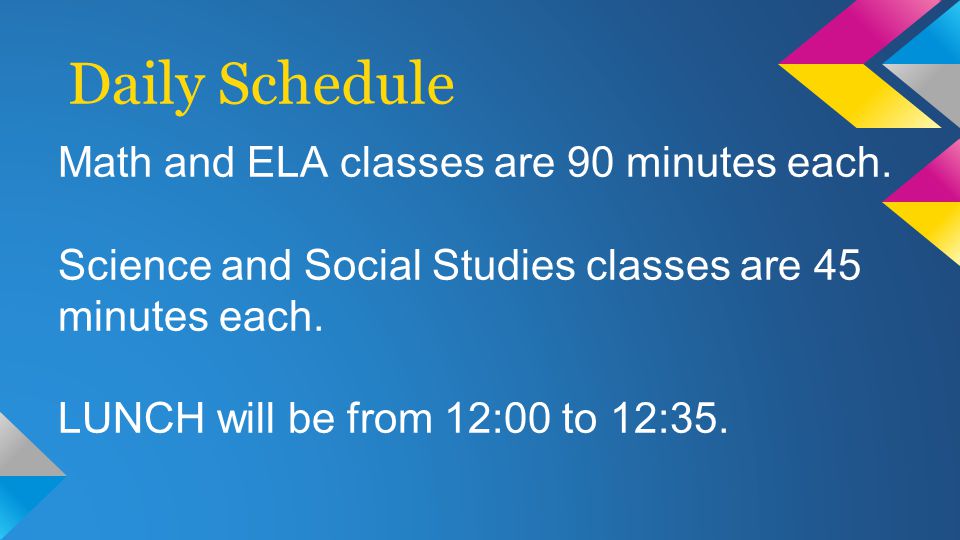 Daily Schedule

Math and ELA classes are 90 minutes each.

Science and Social Studies classes are 45 minutes each.

LUNCH will be from 12:00 to 12:35.